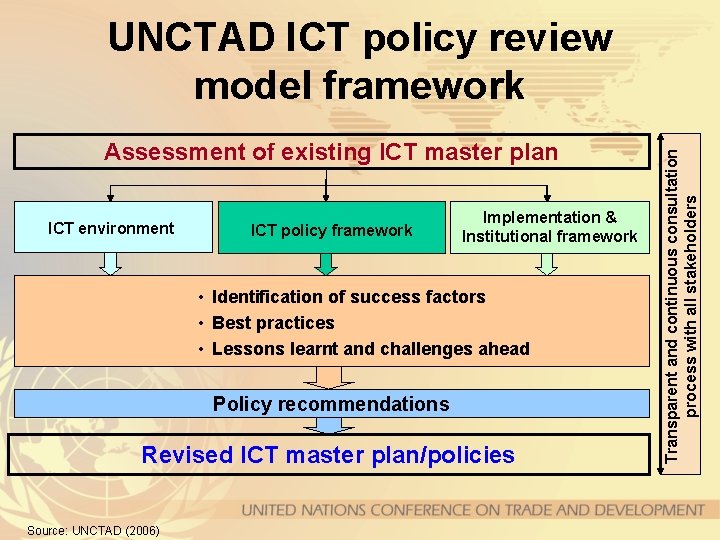 UNCTAD ICT policy review model framework

Assessment of existing ICT master plan

ICT environment

ICT policy framework

Implementation & Institutional framework

• Identification of success factors
• Best practices
• Lessons learnt and challenges ahead

Policy recommendations

Revised ICT master plan/policies

Transparent and continuous consultation process with all stakeholders

UNITED NATIONS CONFERENCE ON TRADE AND DEVELOPMENT

Source: UNCTAD (2006)